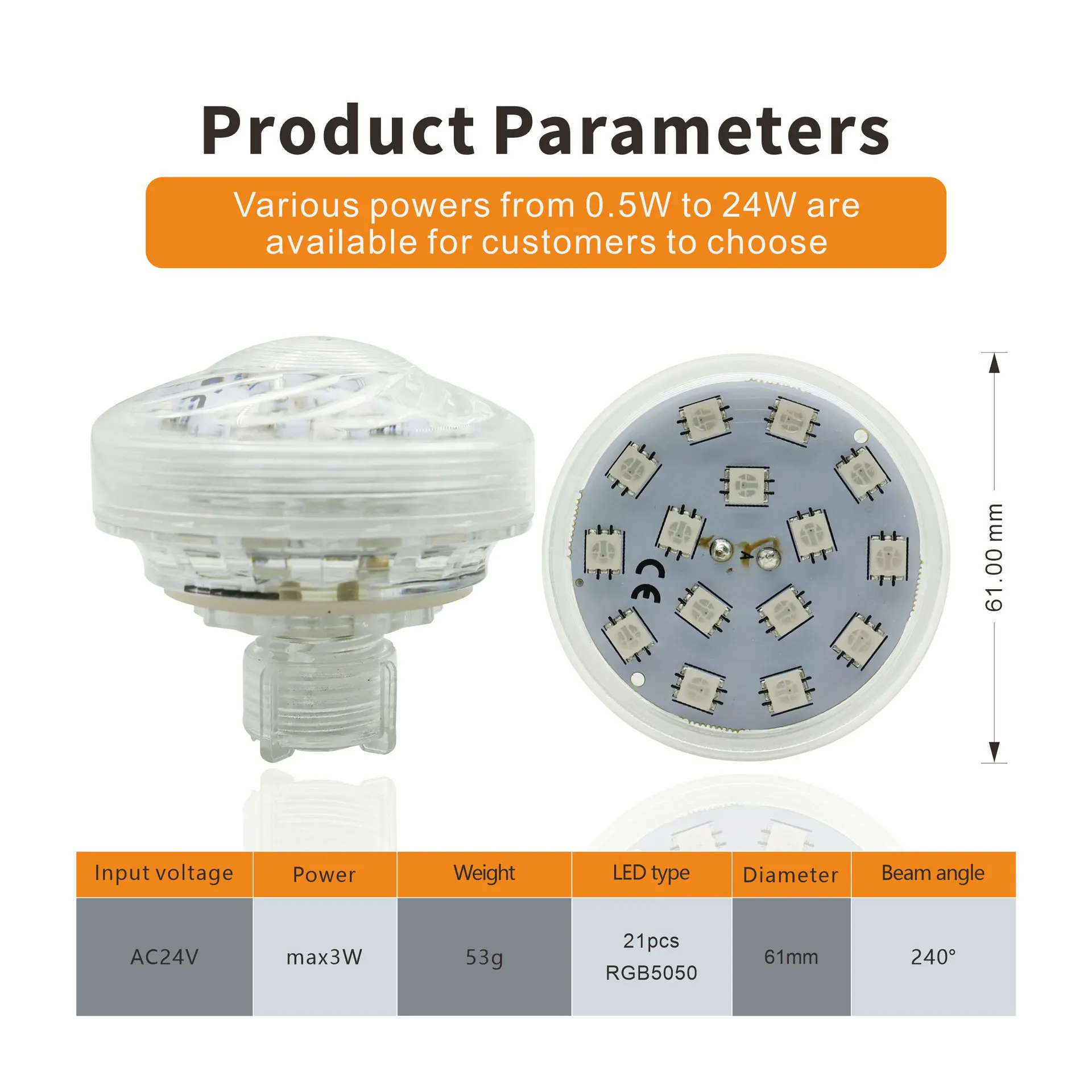 Product Parameters

Various powers from 0.5W to 24W are available for customers to choose

CE

61.00 mm

| Input voltage | Power | Weight | LED type | Diameter | Beam angle |
|---|---|---|---|---|---|
| AC24V | max3W | 53g | 21pcs RGB5050 | 61mm | 240° |